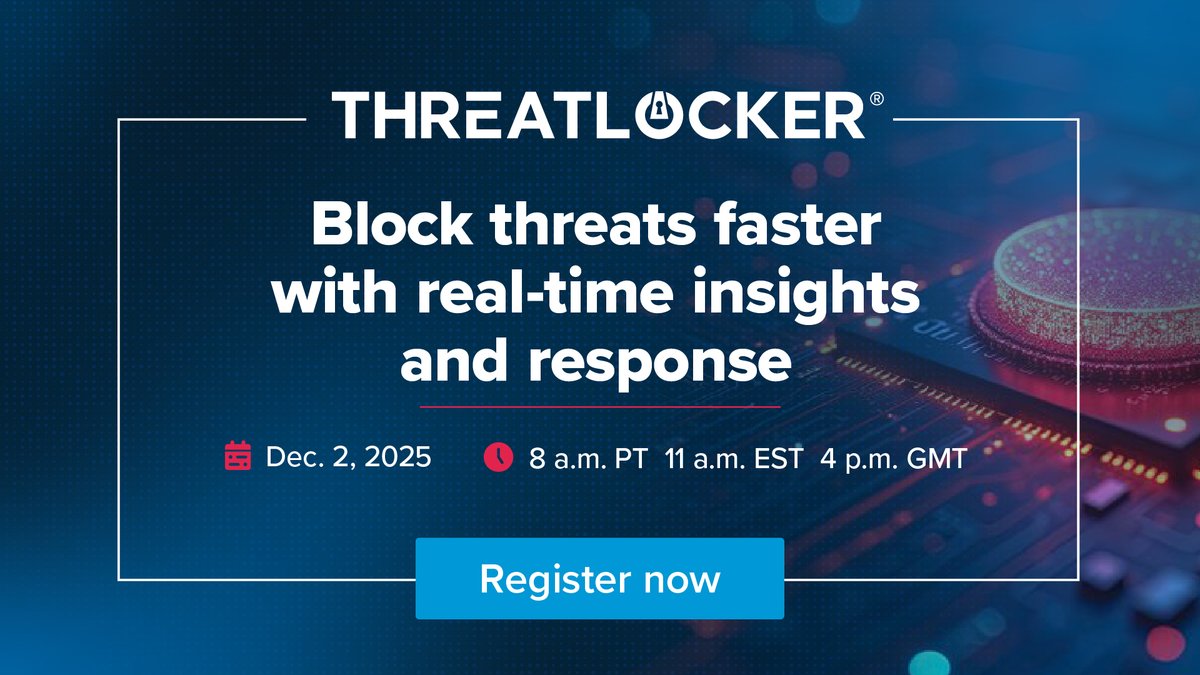 THREATLOCKER®

Block threats faster with real-time insights and response

Dec. 2, 2025

8 a.m. PT 11 a.m. EST 4 p.m. GMT

Register now